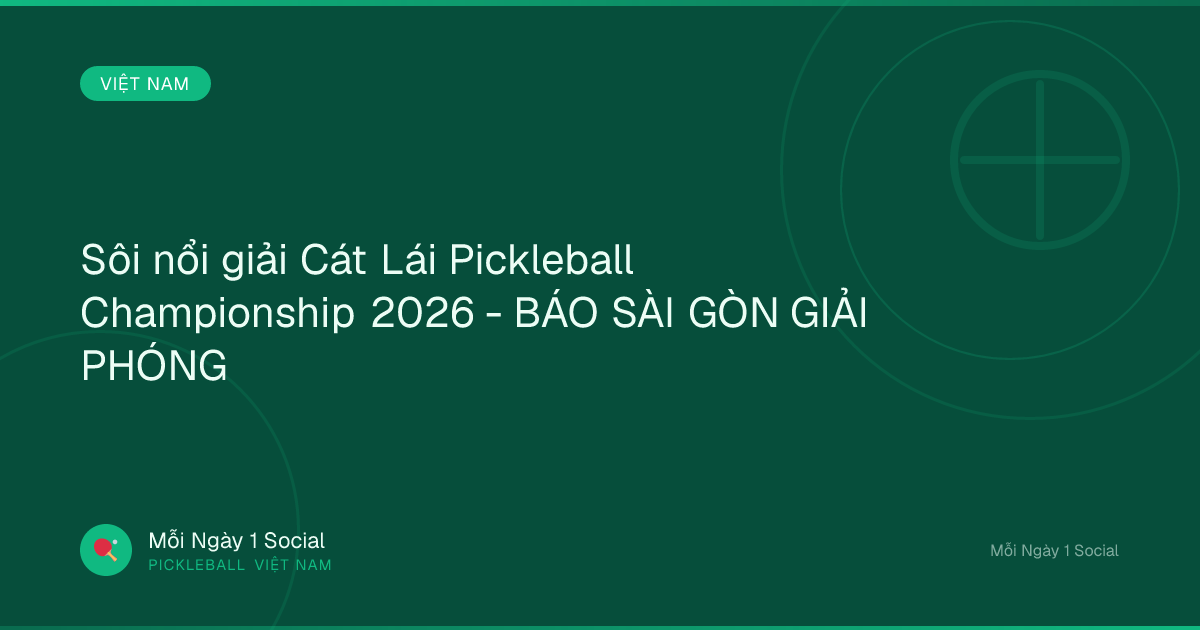 VIỆT NAM

Sôi nổi giải Cát Lái Pickleball Championship 2026 - BÁO SÀI GÒN GIẢI PHÓNG

Mỗi Ngày 1 Social
PICKLEBALL VIỆT NAM

Mỗi Ngày 1 Social